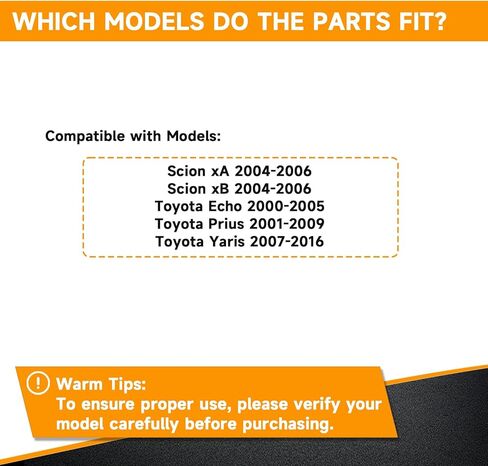 WHICH MODELS DO THE PARTS FIT?

Compatible with Models:

Scion xA 2004-2006
Scion xB 2004-2006
Toyota Echo 2000-2005
Toyota Prius 2001-2009
Toyota Yaris 2007-2016

! Warm Tips:
To ensure proper use, please verify your model carefully before purchasing.